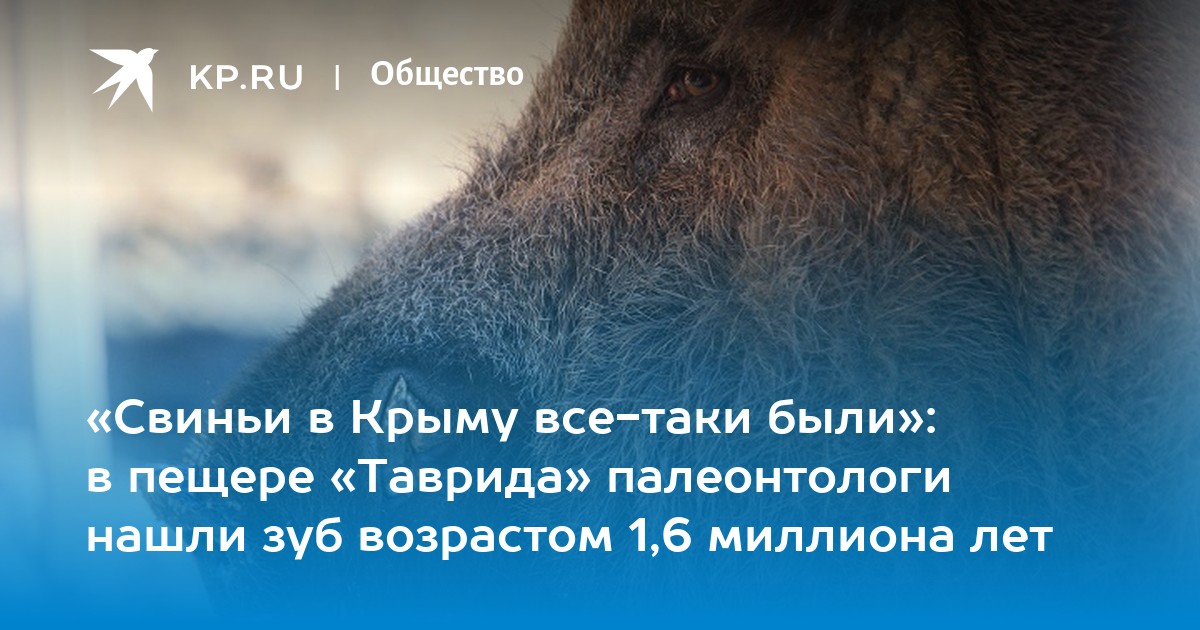 KP.RU | Общество

«Свиньи в Крыму все-таки были»: в пещере «Таврида» палеонтологи нашли зуб возрастом 1,6 миллиона лет